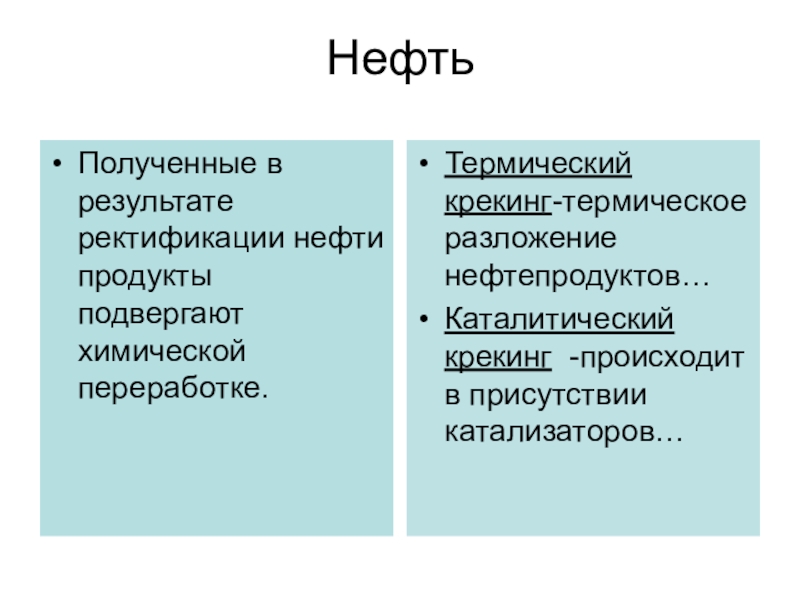 Нефть

• Полученные в результате ректификации нефти продукты подвергают химической переработке.

• Термический крекинг-термическое разложение нефтепродуктов…
• Каталитический крекинг -происходит в присутствии катализаторов…